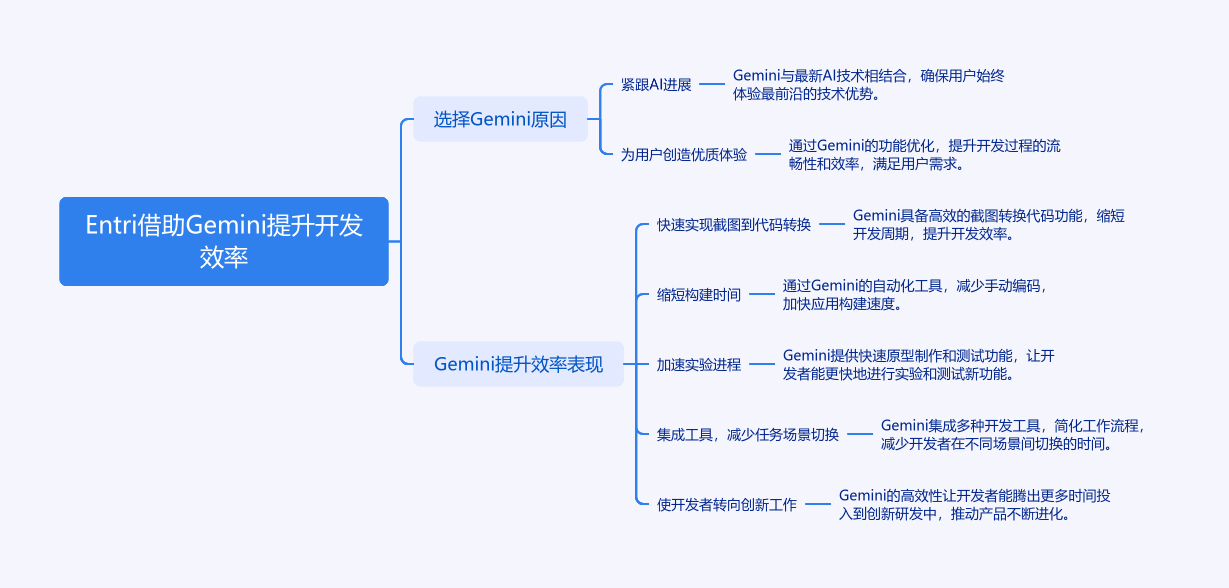 Entri借助Gemini提升开发效率

选择Gemini原因

紧跟AI进展

Gemini与最新AI技术相结合，确保用户始终体验最前沿的技术优势。

为用户创造优质体验

通过Gemini的功能优化，提升开发过程的流畅性和效率，满足用户需求。

Gemini提升效率表现

快速实现截图到代码转换

Gemini具备高效的截图转换代码功能，缩短开发周期，提升开发效率。

缩短构建时间

通过Gemini的自动化工具，减少手动编码，加快应用构建速度。

加速实验进程

Gemini提供快速原型制作和测试功能，让开发者能更快地进行实验和测试新功能。

集成工具，减少任务场景切换

Gemini集成多种开发工具，简化工作流程，减少开发者在不同场景间切换的时间。

使开发者转向创新工作

Gemini的高效性让开发者能腾出更多时间投入到创新研发中，推动产品不断进化。